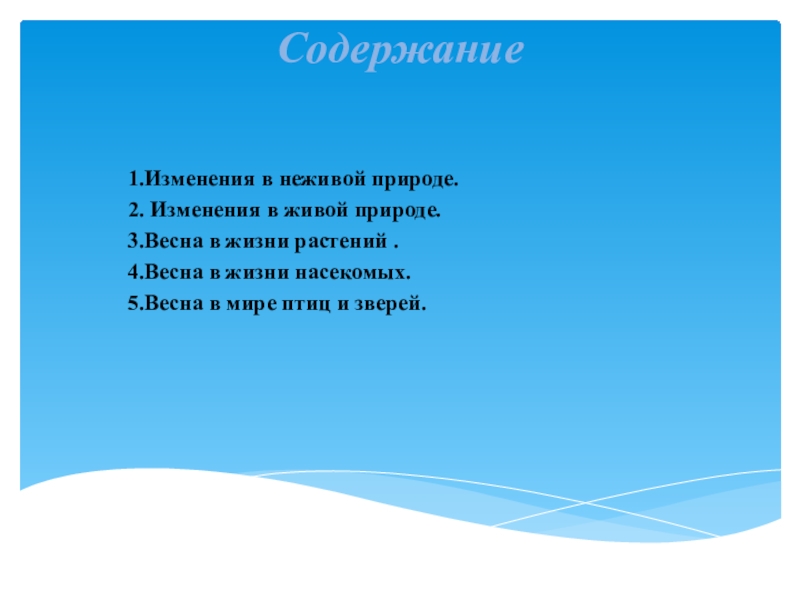 Содержание

1.Изменения в неживой природе.
2. Изменения в живой природе.
3.Весна в жизни растений .
4.Весна в жизни насекомых.
5.Весна в мире птиц и зверей.